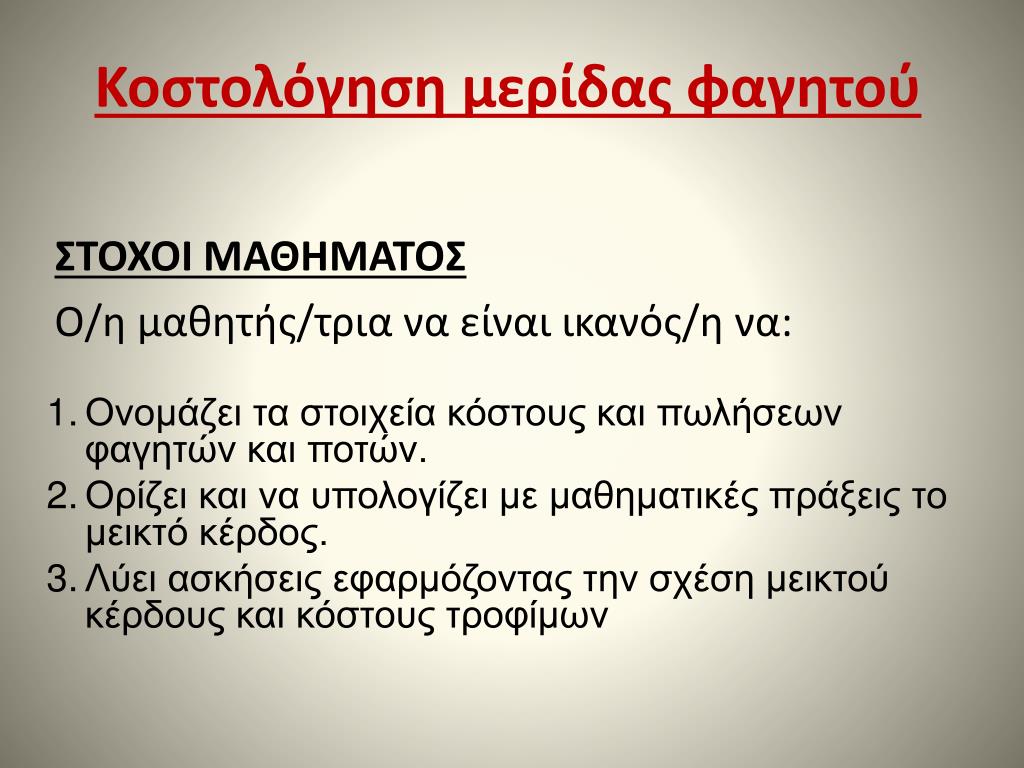 Κοστολόγηση μερίδας φαγητού

ΣΤΟΧΟΙ ΜΑΘΗΜΑΤΟΣ

Ο/η μαθητής/τρια να είναι ικανός/η να:

1. Ονομάζει τα στοιχεία κόστους και πωλήσεων φαγητών και ποτών.
2. Ορίζει και να υπολογίζει με μαθηματικές πράξεις το μεικτό κέρδος.
3. Λύει ασκήσεις εφαρμόζοντας την σχέση μεικτού κέρδους και κόστους τροφίμων